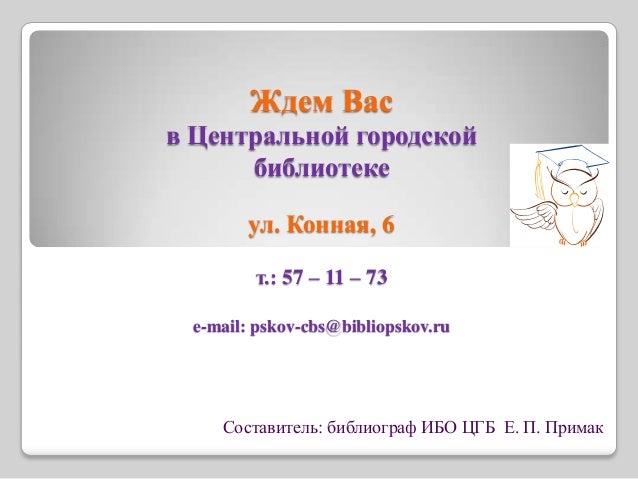 Ждем Вас
в Центральной городской библиотеке

ул. Конная, 6

т.: 57 – 11 – 73

e-mail: pskov-cbs@bibliopskov.ru

Составитель: библиограф ИБО ЦГБ Е. П. Примак